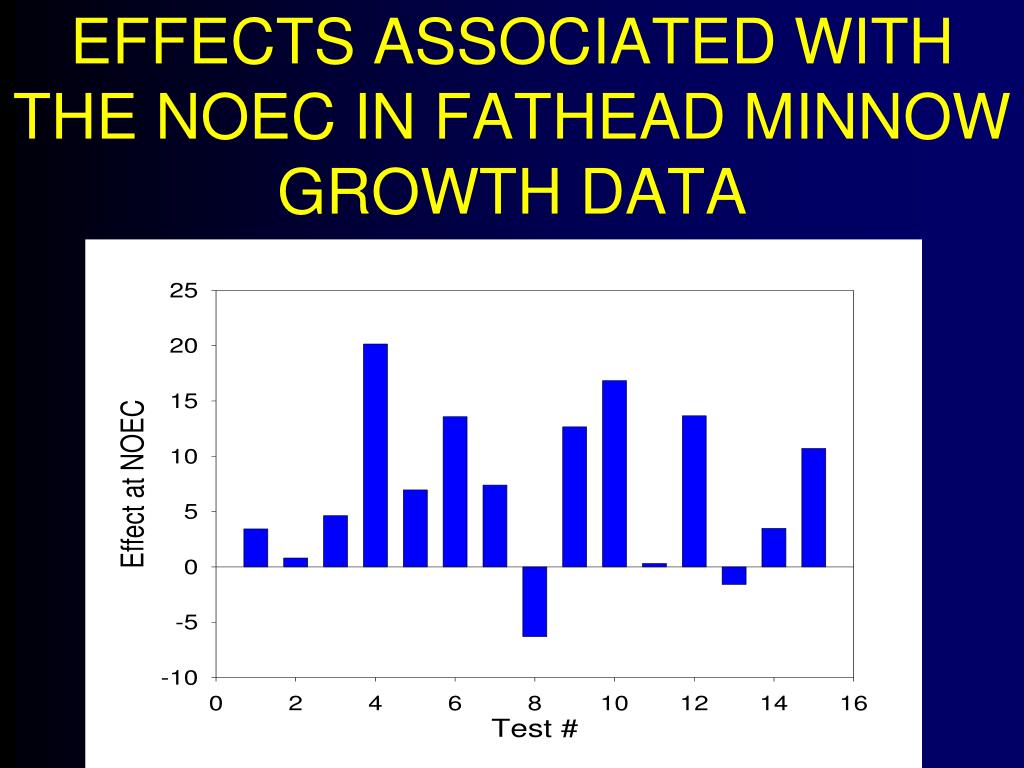 EFFECTS ASSOCIATED WITH THE NOEC IN FATHEAD MINNOW GROWTH DATA

Effect at NOEC

25
20
15
10
5
0
-5
-10

0 2 4 6 8 10 12 14 16

Test #